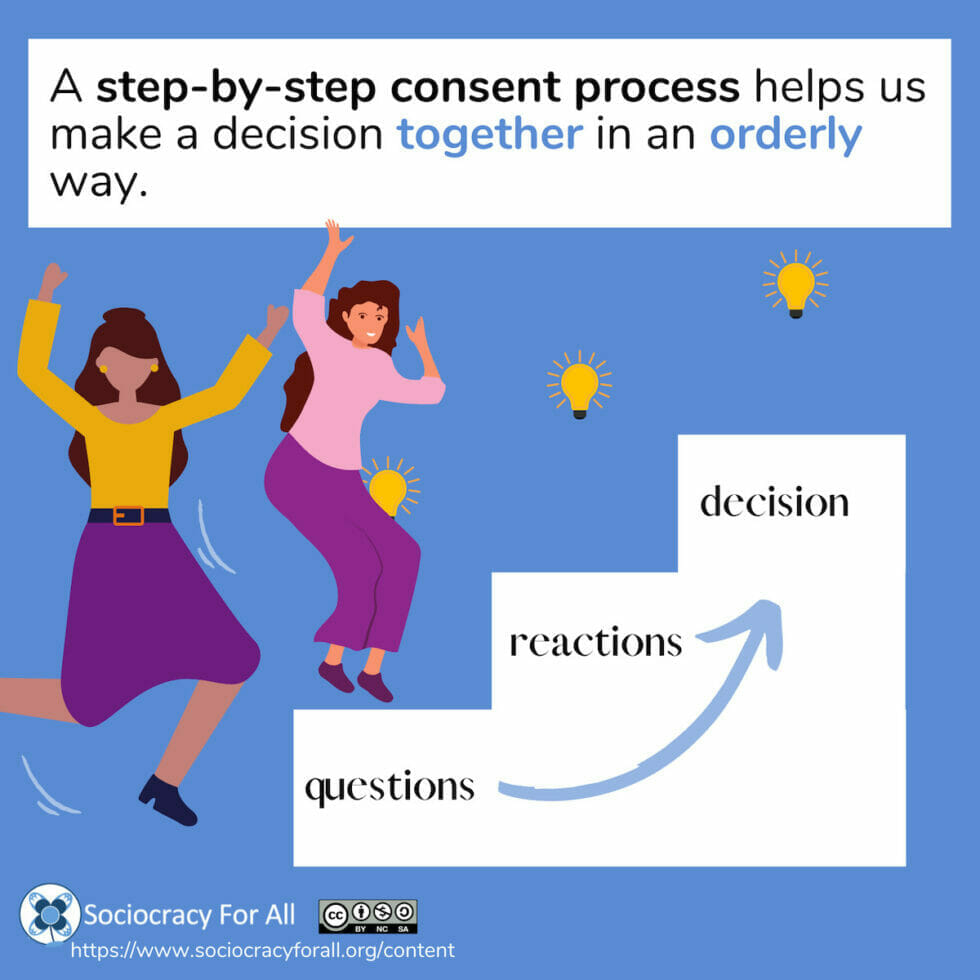 A step-by-step consent process helps us make a decision together in an orderly way.

decision

reactions

questions

Sociocracy For All

cc BY NC SA

https://www.sociocracyforall.org/content